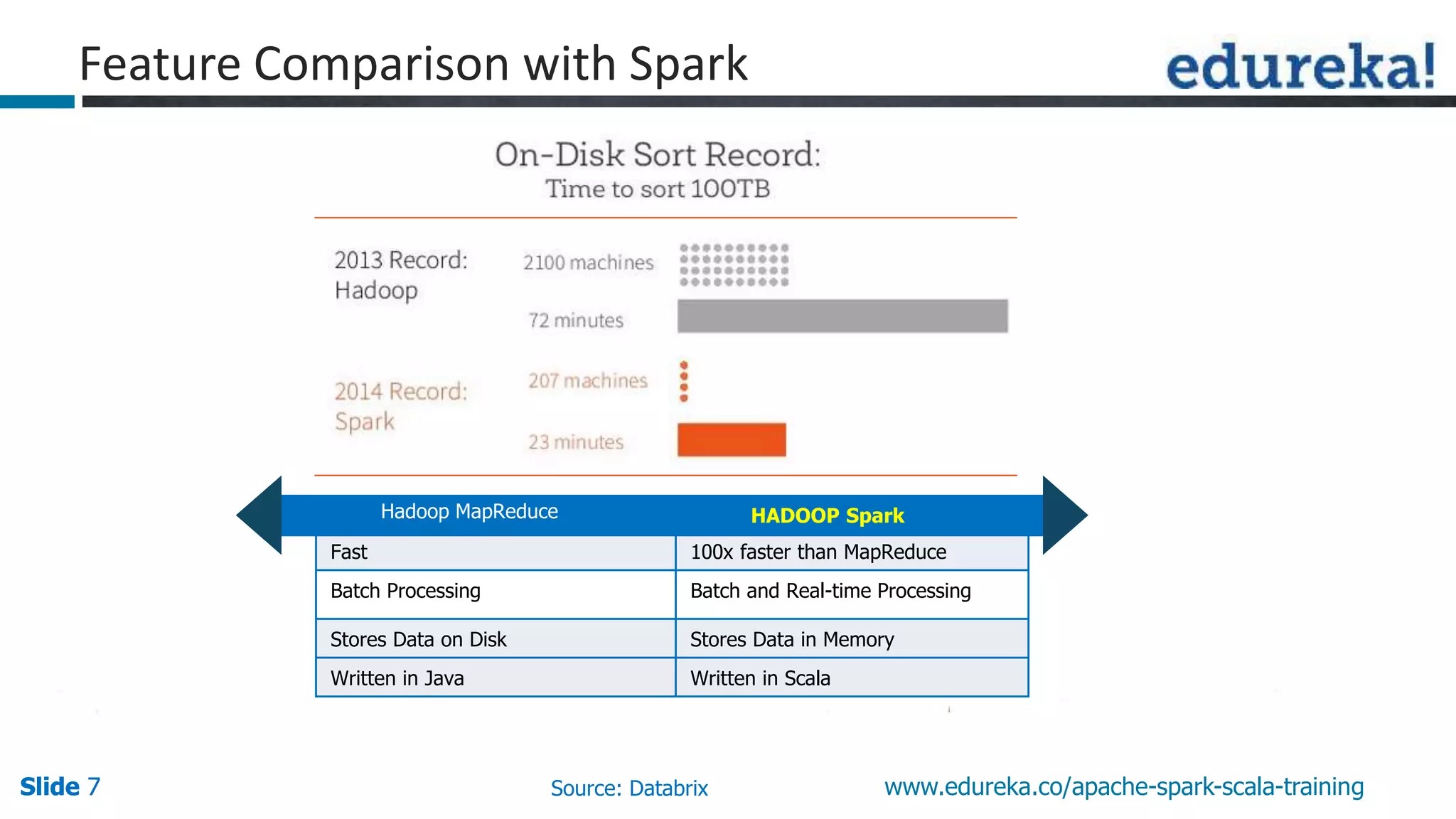 Feature Comparison with Spark

edureka!

On-Disk Sort Record:
Time to sort 100TB

2013 Record: Hadoop

2100 machines

72 minutes

2014 Record: Spark

207 machines

23 minutes

| Hadoop MapReduce | HADOOP Spark |
|---|---|
| Fast | 100x faster than MapReduce |
| Batch Processing | Batch and Real-time Processing |
| Stores Data on Disk | Stores Data in Memory |
| Written in Java | Written in Scala |

Slide 7

Source: Databrix

www.edureka.co/apache-spark-scala-training